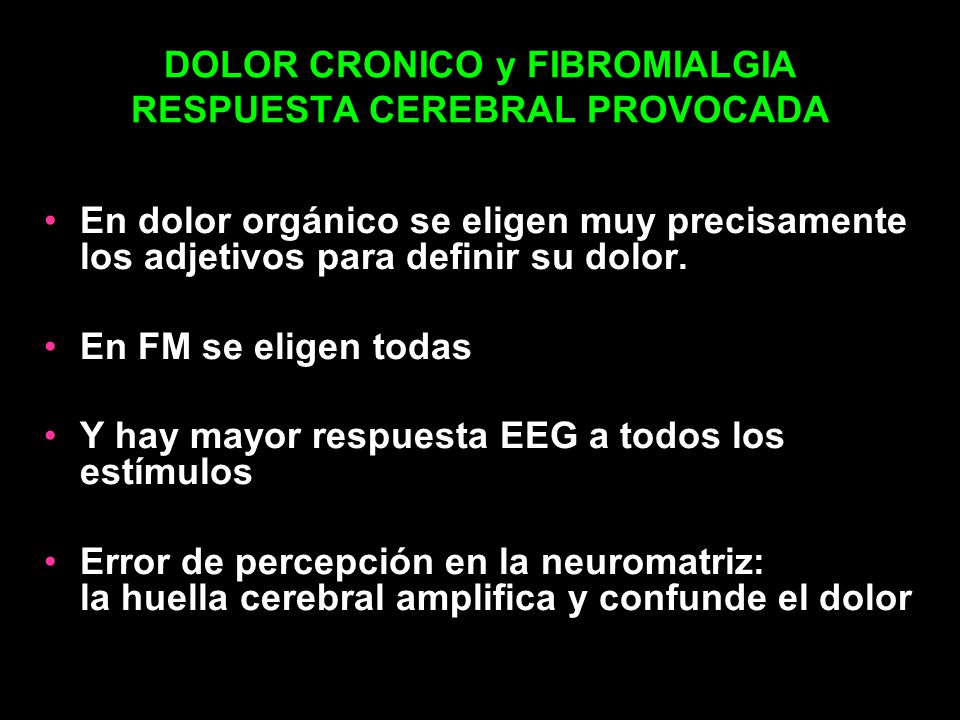 DOLOR CRONICO y FIBROMIALGIA
RESPUESTA CEREBRAL PROVOCADA

• En dolor orgánico se eligen muy precisamente los adjetivos para definir su dolor.

• En FM se eligen todas

• Y hay mayor respuesta EEG a todos los estímulos

• Error de percepción en la neuromatriz:
la huella cerebral amplifica y confunde el dolor